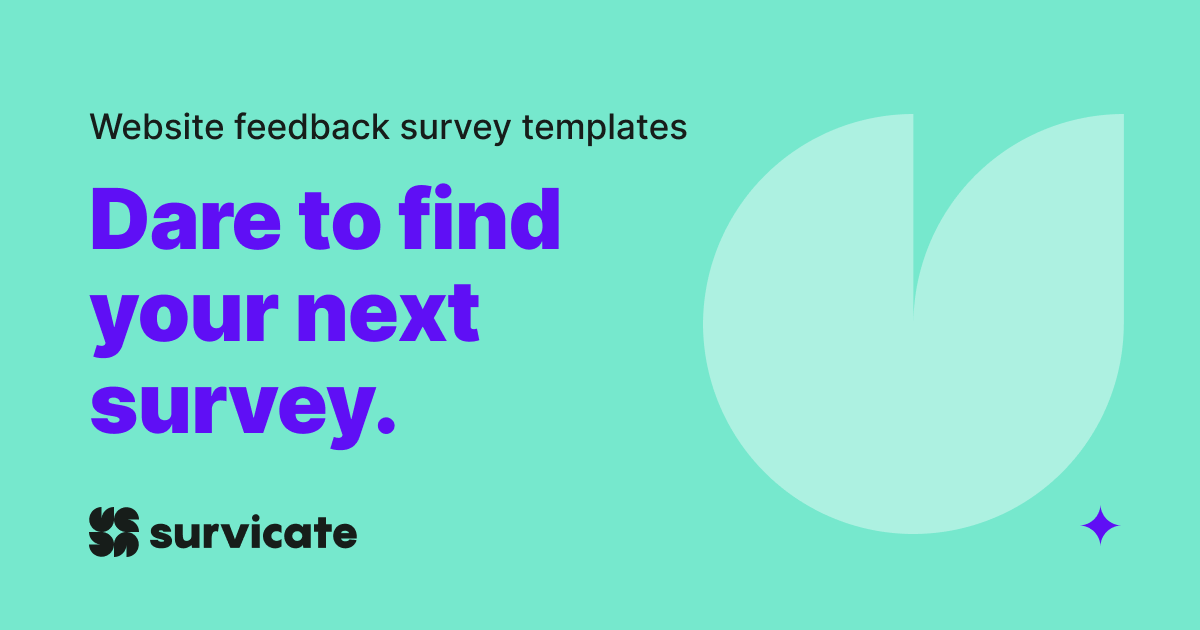 Website feedback survey templates

Dare to find your next survey.

survicate